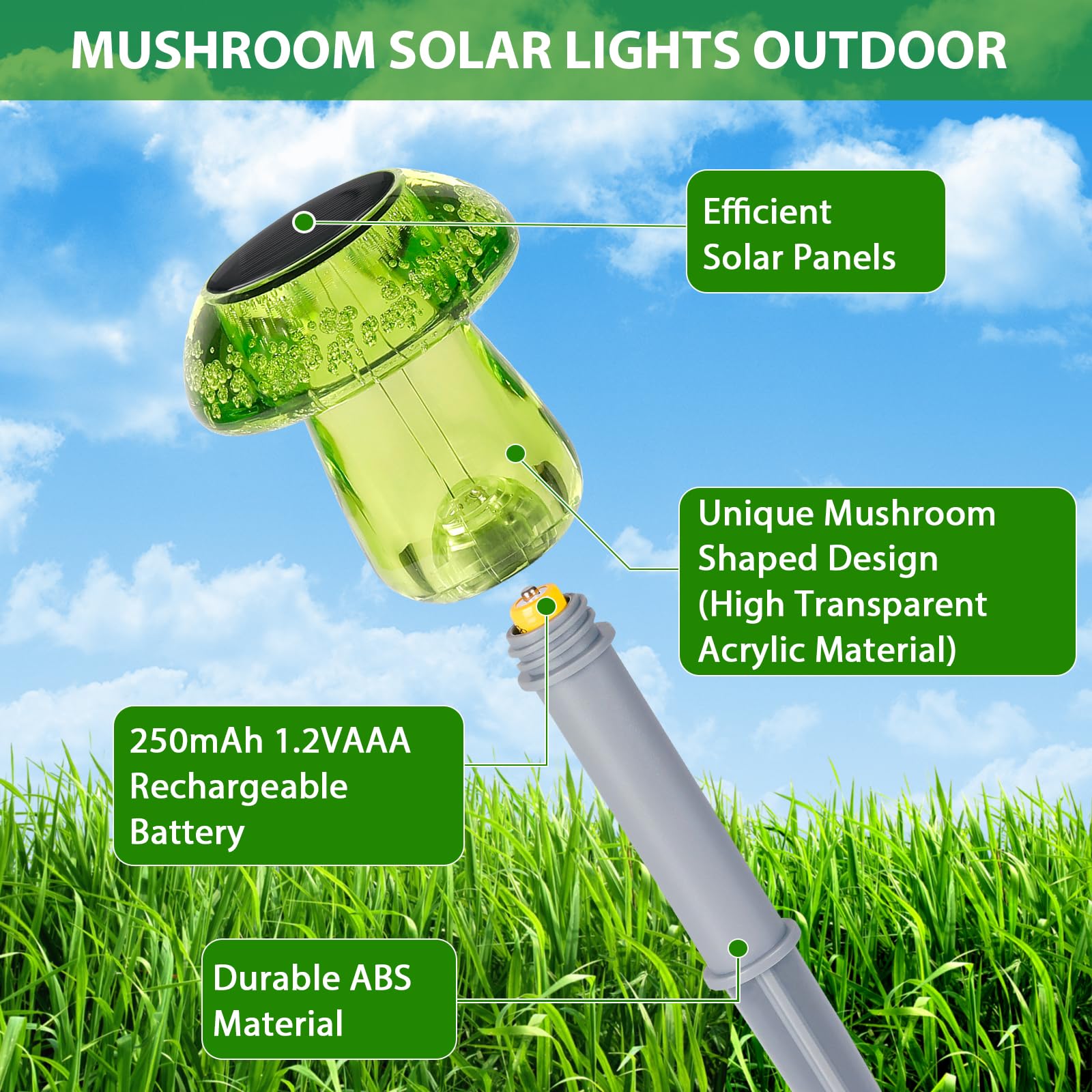 MUSHROOM SOLAR LIGHTS OUTDOOR

Efficient Solar Panels

Unique Mushroom Shaped Design (High Transparent Acrylic Material)

250mAh 1.2VAAA Rechargeable Battery

Durable ABS Material